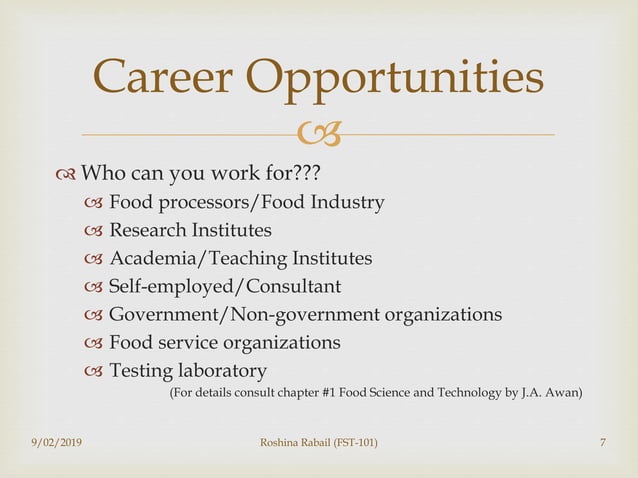 Career Opportunities

Who can you work for???

Food processors/Food Industry

Research Institutes

Academia/Teaching Institutes

Self-employed/Consultant

Government/Non-government organizations

Food service organizations

Testing laboratory

(For details consult chapter #1 Food Science and Technology by J.A. Awan)

9/02/2019

Roshina Rabail (FST-101)

7